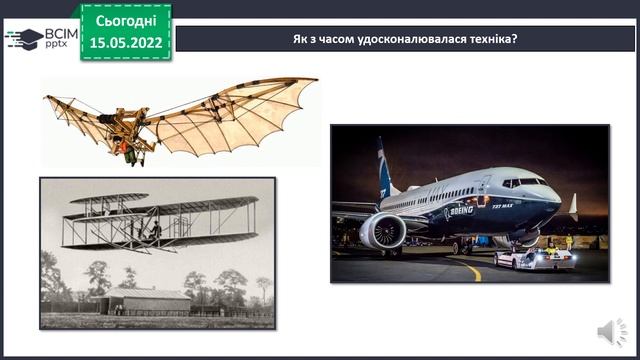 ВСІМ pptx

Сьогодні 15.05.2022

Як з часом удосконалювалася техніка?

BOEING

737 MAX